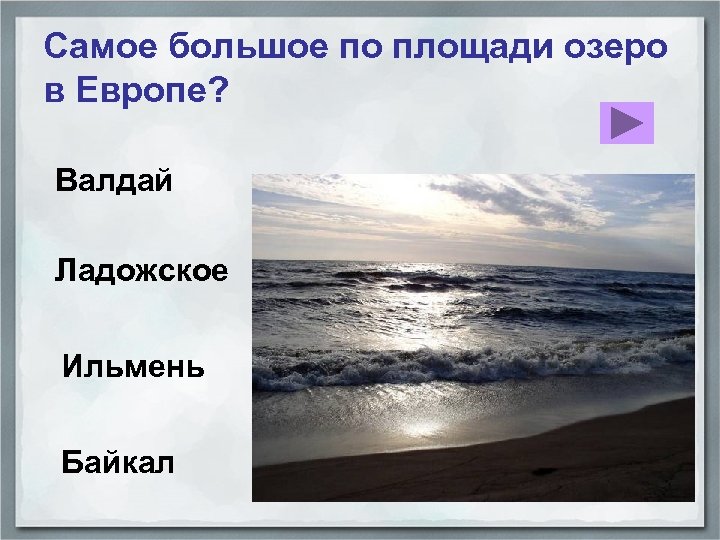 Самое большое по площади озеро в Европе?

Валдай

Ладожское

Ильмень

Байкал